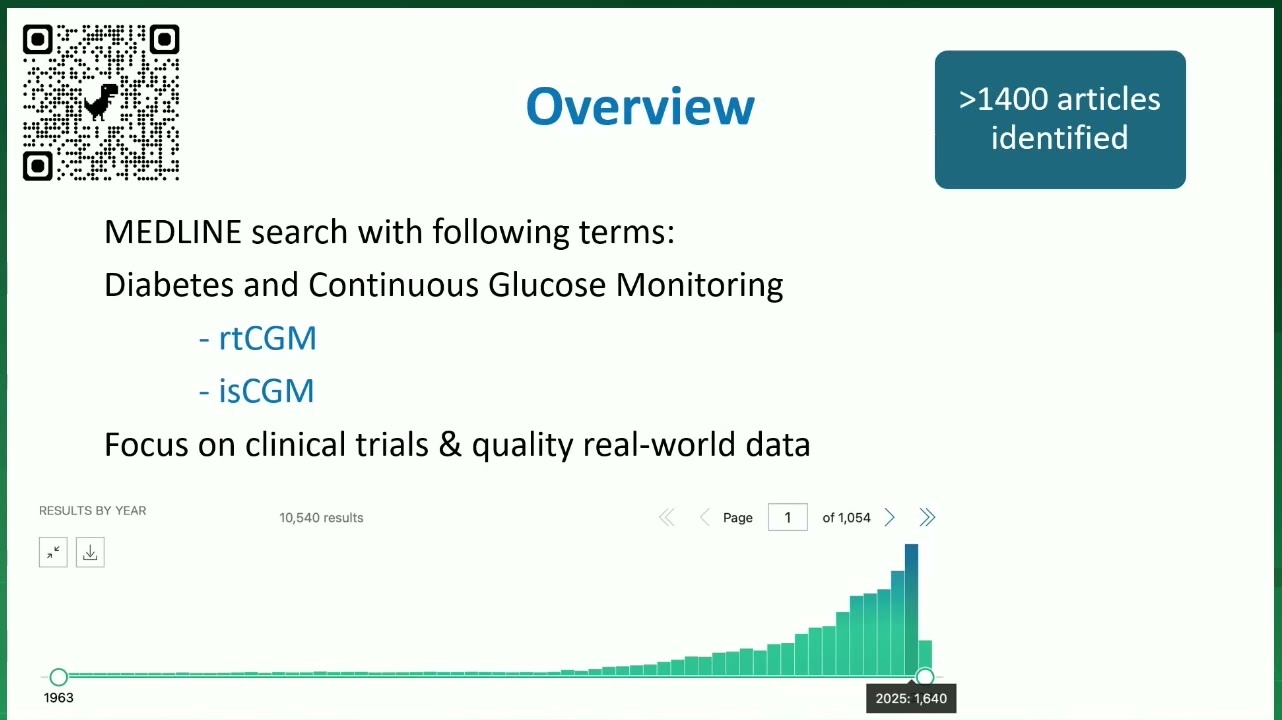 Overview

>1400 articles identified

MEDLINE search with following terms:

Diabetes and Continuous Glucose Monitoring

- rtCGM

- isCGM

Focus on clinical trials & quality real-world data

RESULTS BY YEAR

10,540 results

Page 1 of 1,054

1963

2025: 1,640